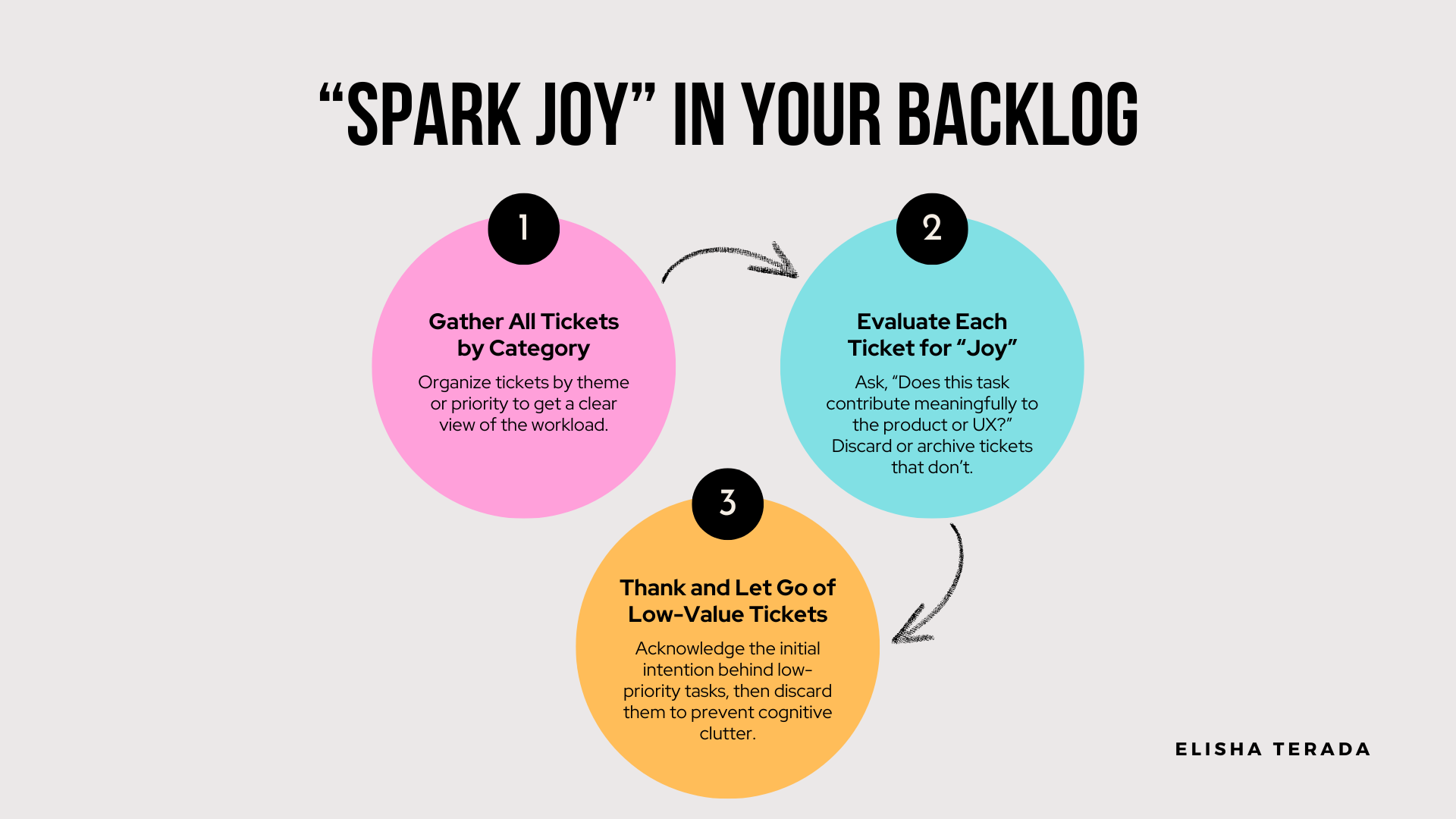 “SPARK JOY” IN YOUR BACKLOG

1

Gather All Tickets by Category

Organize tickets by theme or priority to get a clear view of the workload.

2

Evaluate Each Ticket for “Joy”

Ask, “Does this task contribute meaningfully to the product or UX?” Discard or archive tickets that don’t.

3

Thank and Let Go of Low-Value Tickets

Acknowledge the initial intention behind low-priority tasks, then discard them to prevent cognitive clutter.

ELISHA TERADA